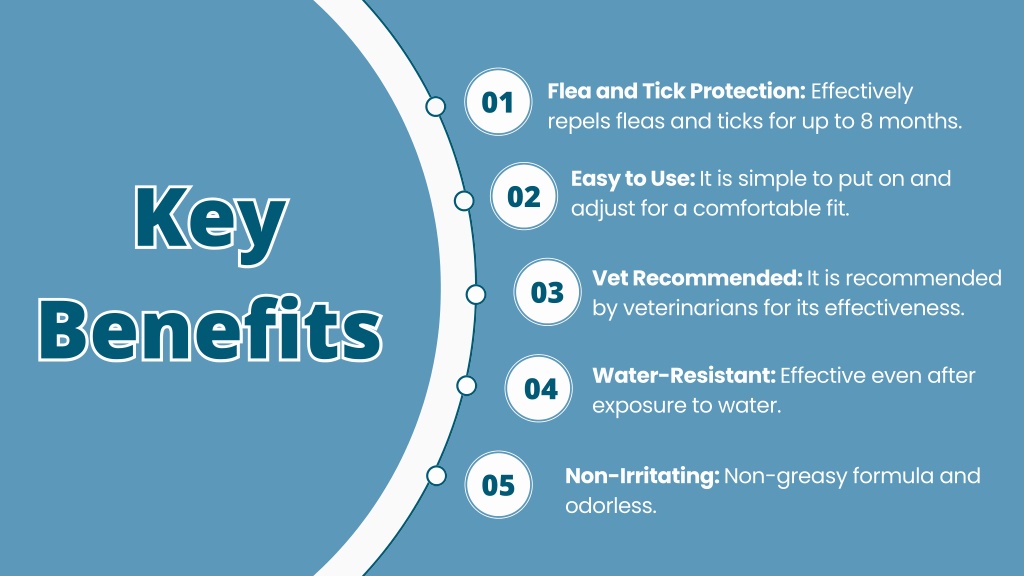 Key Benefits

01 Flea and Tick Protection: Effectively repels fleas and ticks for up to 8 months.

02 Easy to Use: It is simple to put on and adjust for a comfortable fit.

03 Vet Recommended: It is recommended by veterinarians for its effectiveness.

04 Water-Resistant: Effective even after exposure to water.

05 Non-Irritating: Non-greasy formula and odorless.